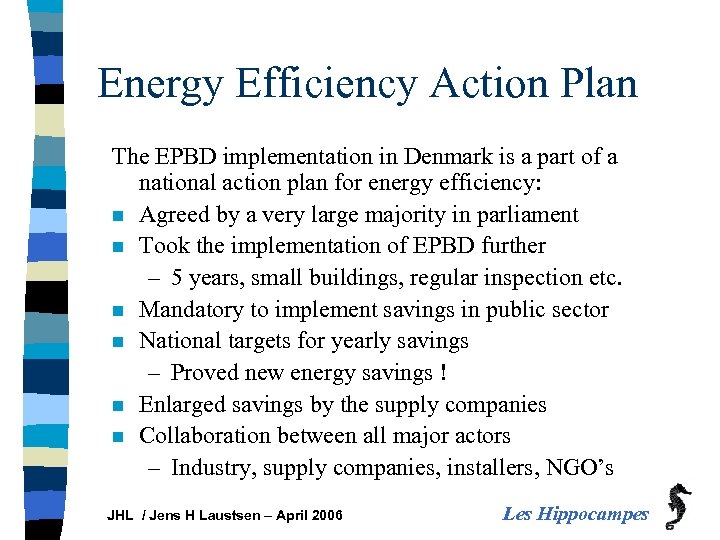 Energy Efficiency Action Plan

The EPBD implementation in Denmark is a part of a national action plan for energy efficiency:

- Agreed by a very large majority in parliament
- Took the implementation of EPBD further
  – 5 years, small buildings, regular inspection etc.
- Mandatory to implement savings in public sector
- National targets for yearly savings
  – Proved new energy savings !
- Enlarged savings by the supply companies
- Collaboration between all major actors
  – Industry, supply companies, installers, NGO's

JHL / Jens H Laustsen – April 2006

Les Hippocampes